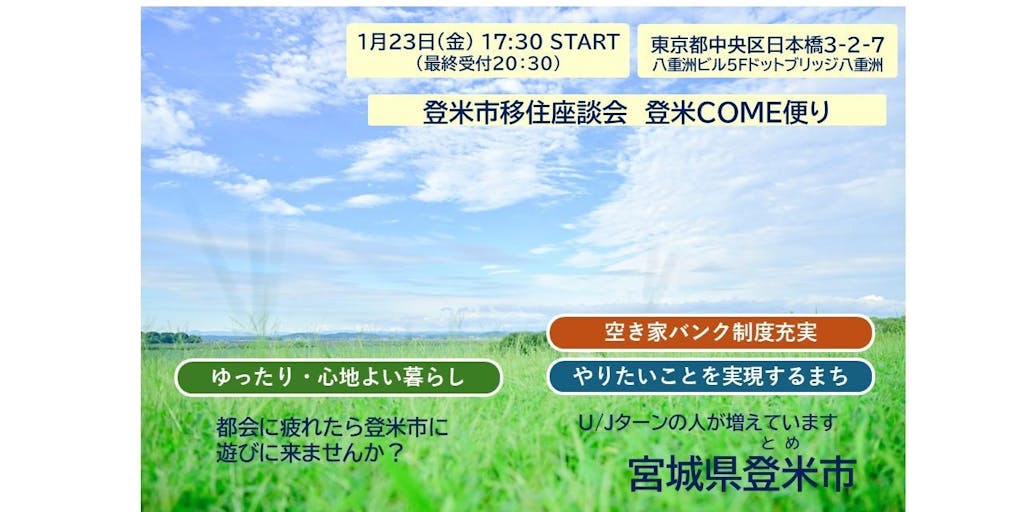 1月23日(金) 17:30 START
(最終受付20:30)

東京都中央区日本橋3-2-7
八重洲ビル5Fドットブリッジ八重洲

登米市移住座談会　登米COME便り

空き家バンク制度充実

ゆったり・心地よい暮らし

やりたいことを実現するまち

都会に疲れたら登米市に遊びに来ませんか？

U/Jターンの人が増えています

とめ
宮城県登米市